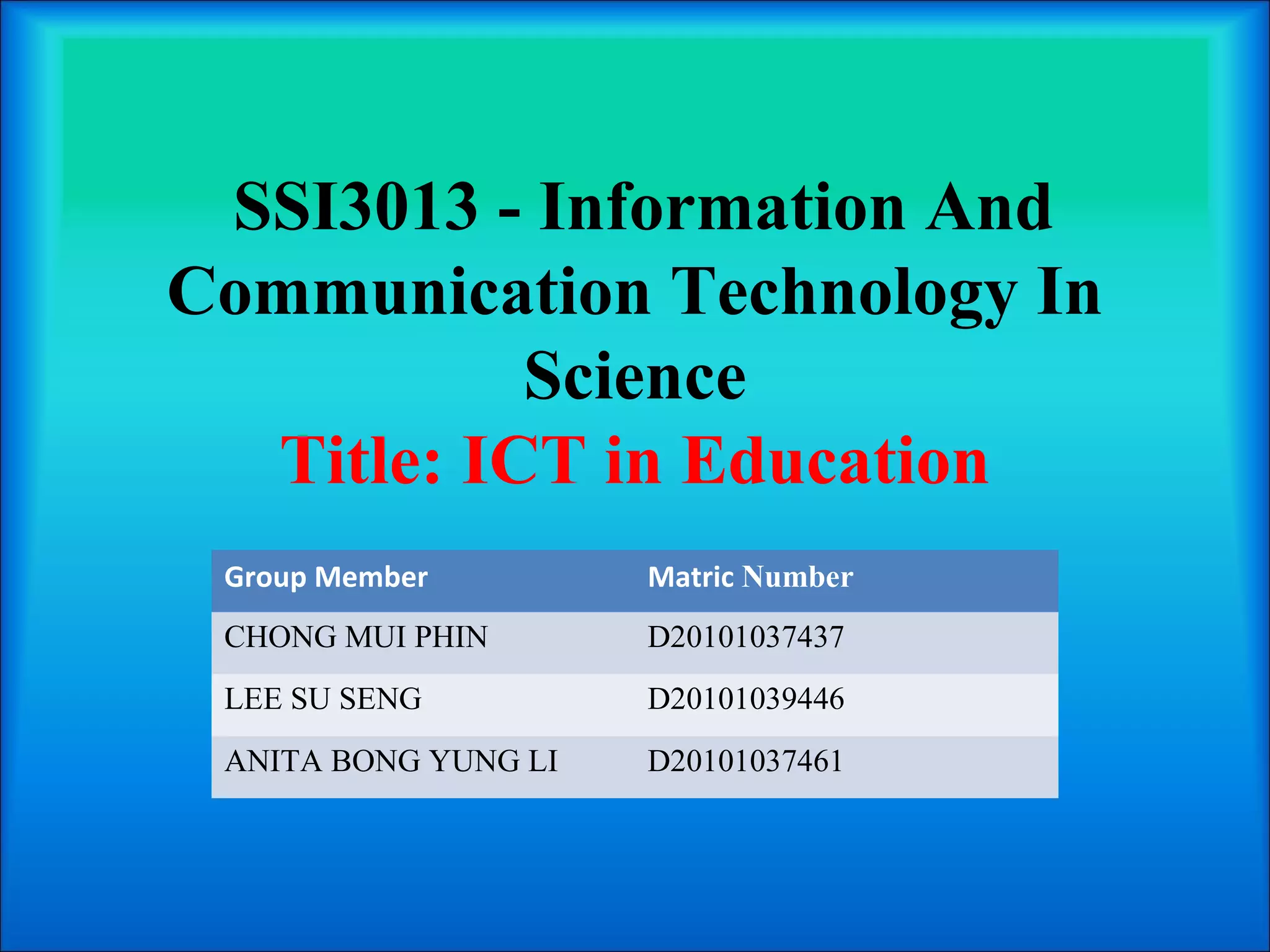 SSI3013 - Information And Communication Technology In Science

Title: ICT in Education

| Group Member | Matric Number |
|---|---|
| CHONG MUI PHIN | D20101037437 |
| LEE SU SENG | D20101039446 |
| ANITA BONG YUNG LI | D20101037461 |